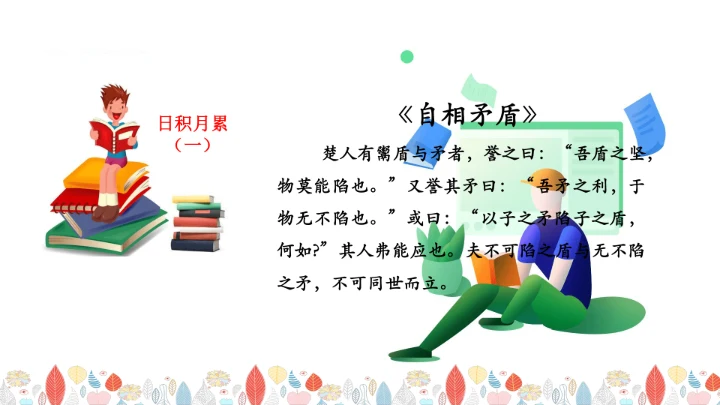 日积月累
（一）

《自相矛盾》

楚人有鬻盾与矛者，誉之曰：“吾盾之坚，物莫能陷也。”又誉其矛曰：“吾矛之利，于物无不陷也。”或曰：“以子之矛陷子之盾，何如?”其人弗能应也。夫不可陷之盾与无不陷之矛，不可同世而立。